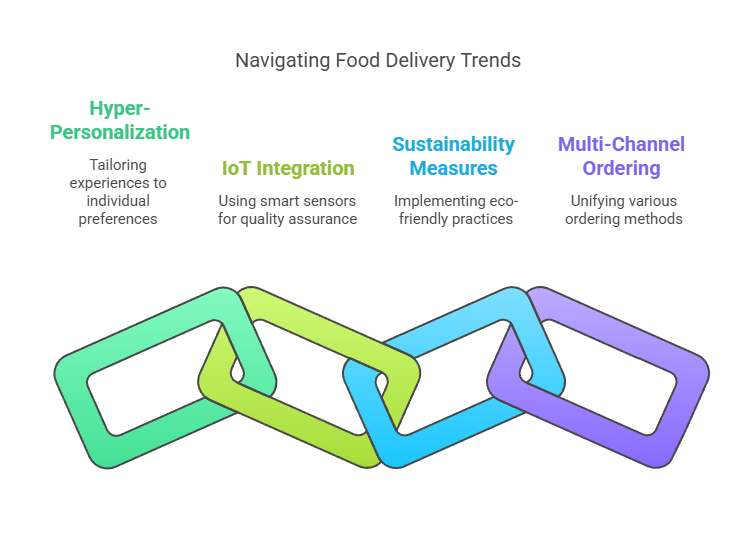 Navigating Food Delivery Trends

Hyper-Personalization

Tailoring experiences to individual preferences

IoT Integration

Using smart sensors for quality assurance

Sustainability Measures

Implementing eco-friendly practices

Multi-Channel Ordering

Unifying various ordering methods